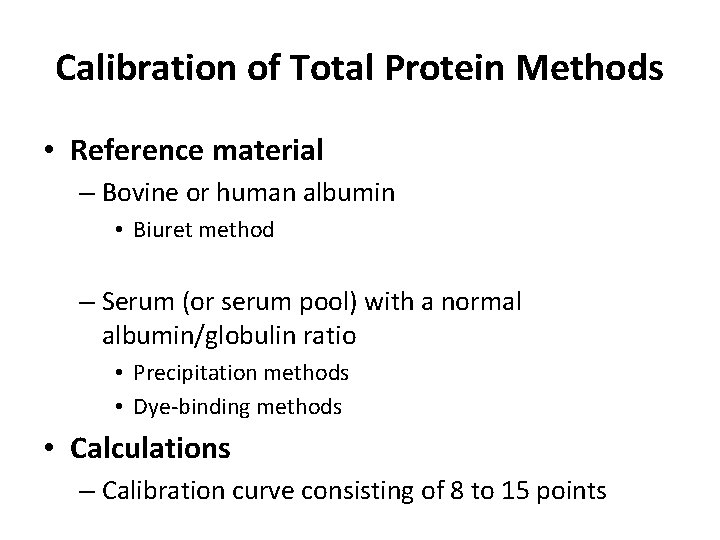 Calibration of Total Protein Methods

• Reference material
– Bovine or human albumin
• Biuret method

– Serum (or serum pool) with a normal albumin/globulin ratio
• Precipitation methods
• Dye-binding methods

• Calculations
– Calibration curve consisting of 8 to 15 points